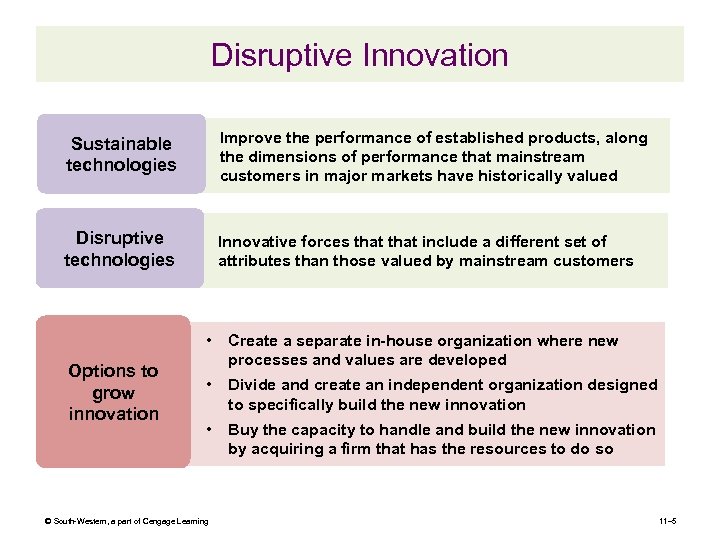 Disruptive Innovation

Sustainable technologies

Improve the performance of established products, along the dimensions of performance that mainstream customers in major markets have historically valued

Disruptive technologies

Innovative forces that that include a different set of attributes than those valued by mainstream customers

Options to grow innovation

• Create a separate in-house organization where new processes and values are developed
• Divide and create an independent organization designed to specifically build the new innovation
• Buy the capacity to handle and build the new innovation by acquiring a firm that has the resources to do so

© South-Western, a part of Cengage Learning

11–5